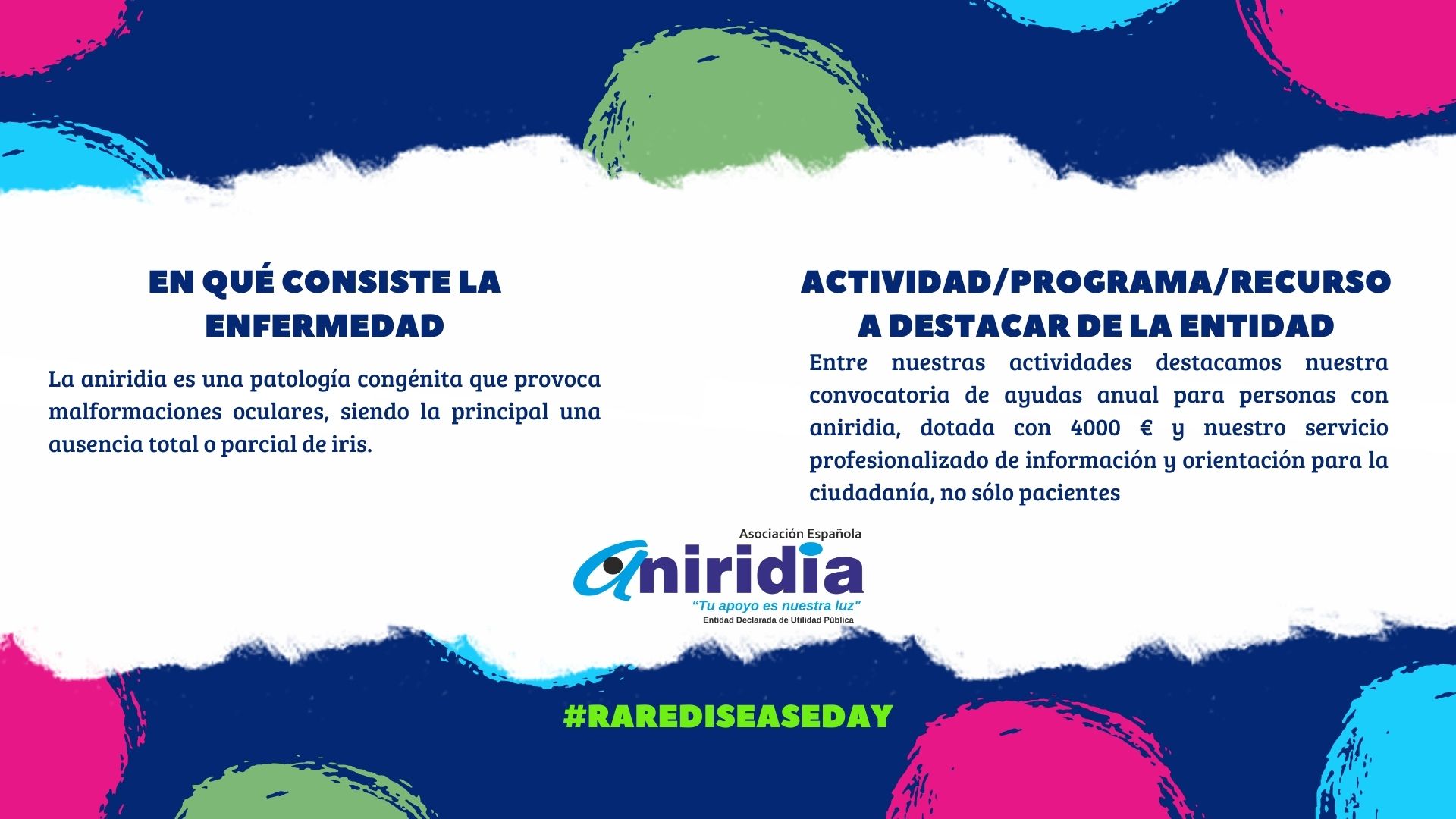 EN QUÉ CONSISTE LA ENFERMEDAD

La aniridia es una patología congénita que provoca malformaciones oculares, siendo la principal una ausencia total o parcial de iris.

ACTIVIDAD/PROGRAMA/RECURSO A DESTACAR DE LA ENTIDAD

Entre nuestras actividades destacamos nuestra convocatoria de ayudas anual para personas con aniridia, dotada con 4000 € y nuestro servicio profesionalizado de información y orientación para la ciudadanía, no sólo pacientes

Asociación Española
aniridia
"Tu apoyo es nuestra luz"
Entidad Declarada de Utilidad Pública

#RAREDISEASEDAY